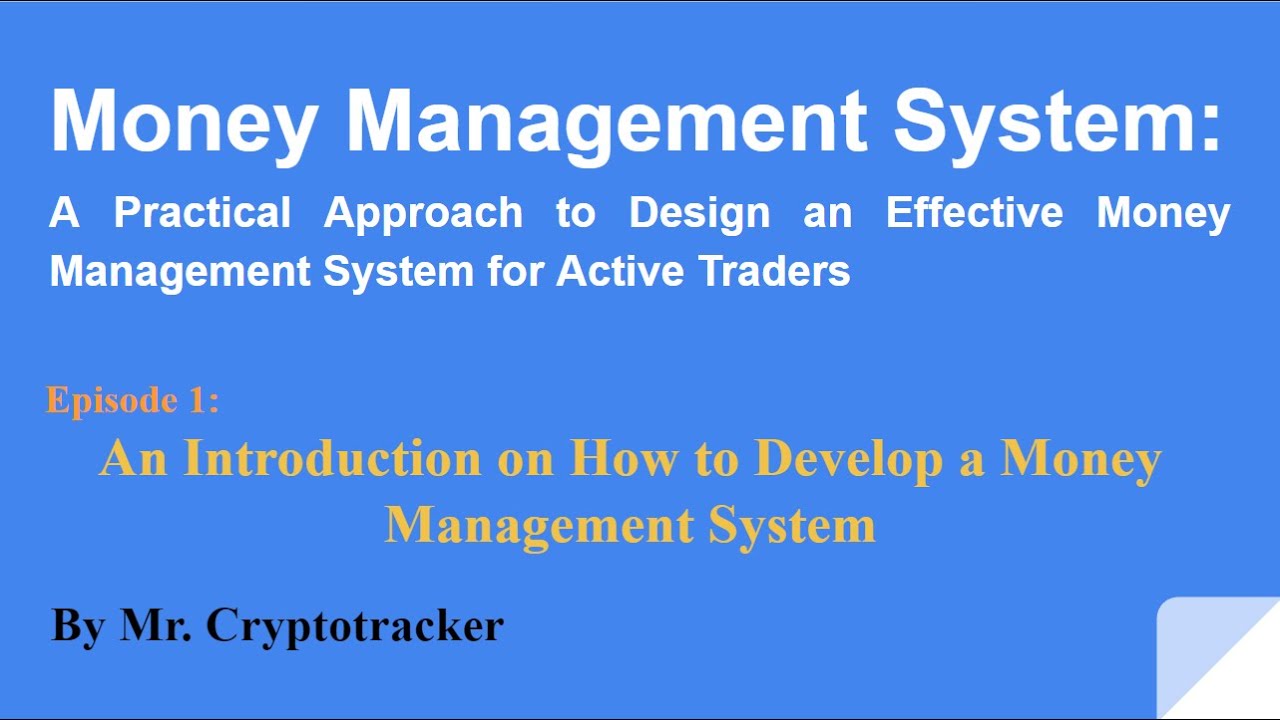 Money Management System:

A Practical Approach to Design an Effective Money Management System for Active Traders

Episode 1:

An Introduction on How to Develop a Money Management System

By Mr. Cryptotracker